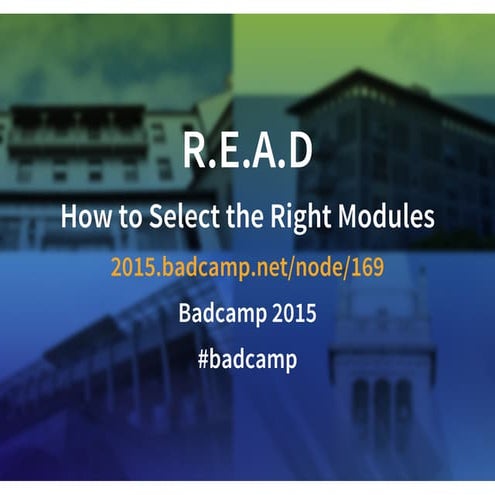 R.E.A.D

How to Select the Right Modules

2015.badcamp.net/node/169

Badcamp 2015

#badcamp